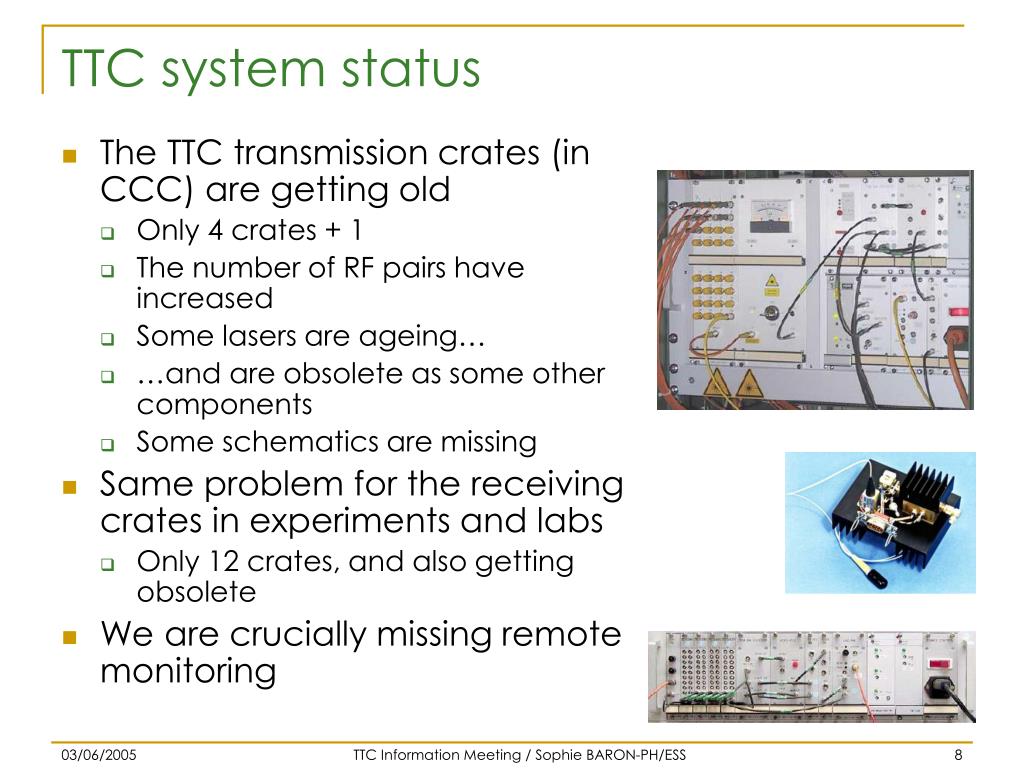 TTC system status

- The TTC transmission crates (in CCC) are getting old
  - Only 4 crates + 1
  - The number of RF pairs have increased
  - Some lasers are ageing…
  - …and are obsolete as some other components
  - Some schematics are missing
- Same problem for the receiving crates in experiments and labs
  - Only 12 crates, and also getting obsolete
- We are crucially missing remote monitoring

03/06/2005

TTC Information Meeting / Sophie BARON-PH/ESS

8